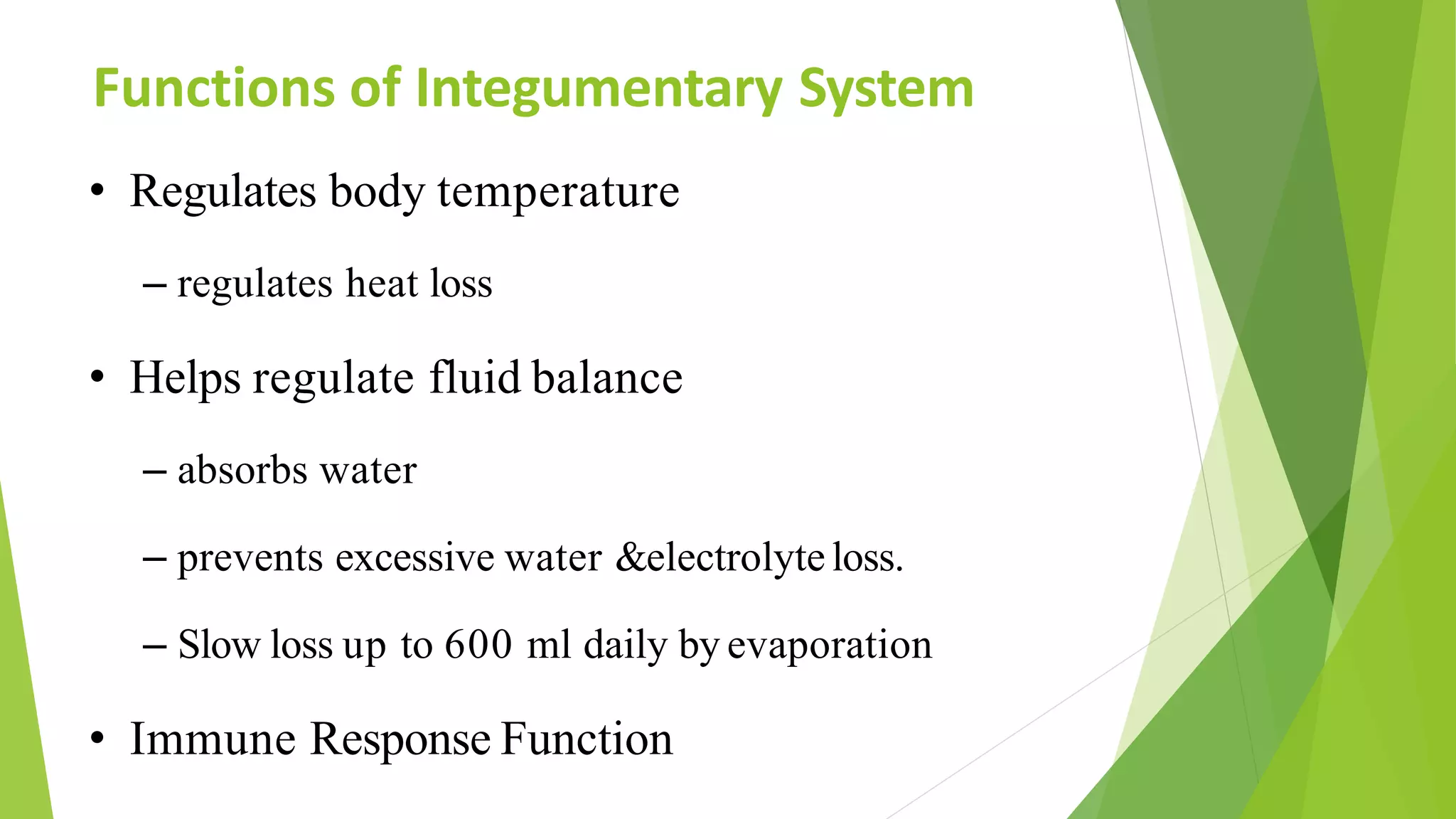 Functions of Integumentary System

• Regulates body temperature

– regulates heat loss

• Helps regulate fluid balance

– absorbs water

– prevents excessive water &electrolyte loss.

– Slow loss up to 600 ml daily by evaporation

• Immune Response Function